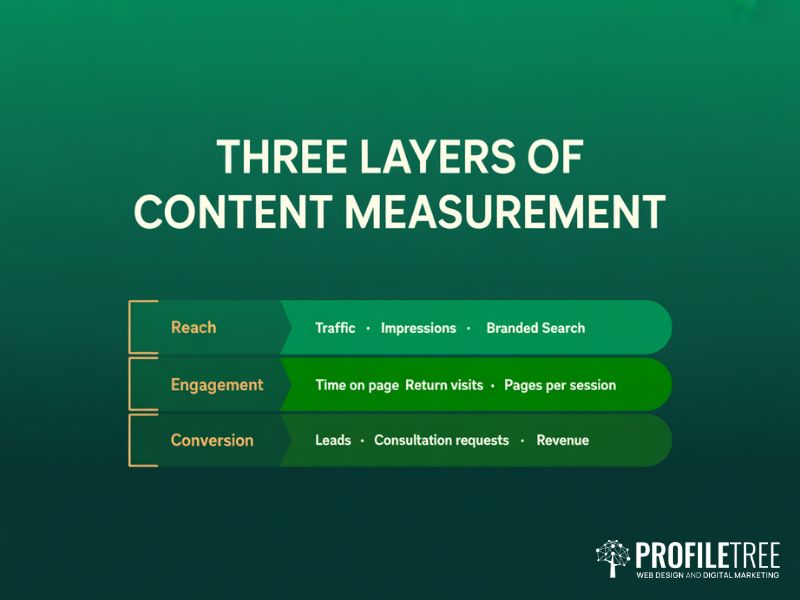 THREE LAYERS OF CONTENT MEASUREMENT

Reach Traffic · Impressions · Branded Search

Engagement Time on page Return visits · Pages per session

Conversion Leads · Consultation requests · Revenue

PROFILETREE
WEB DESIGN AND DIGITAL MARKETING